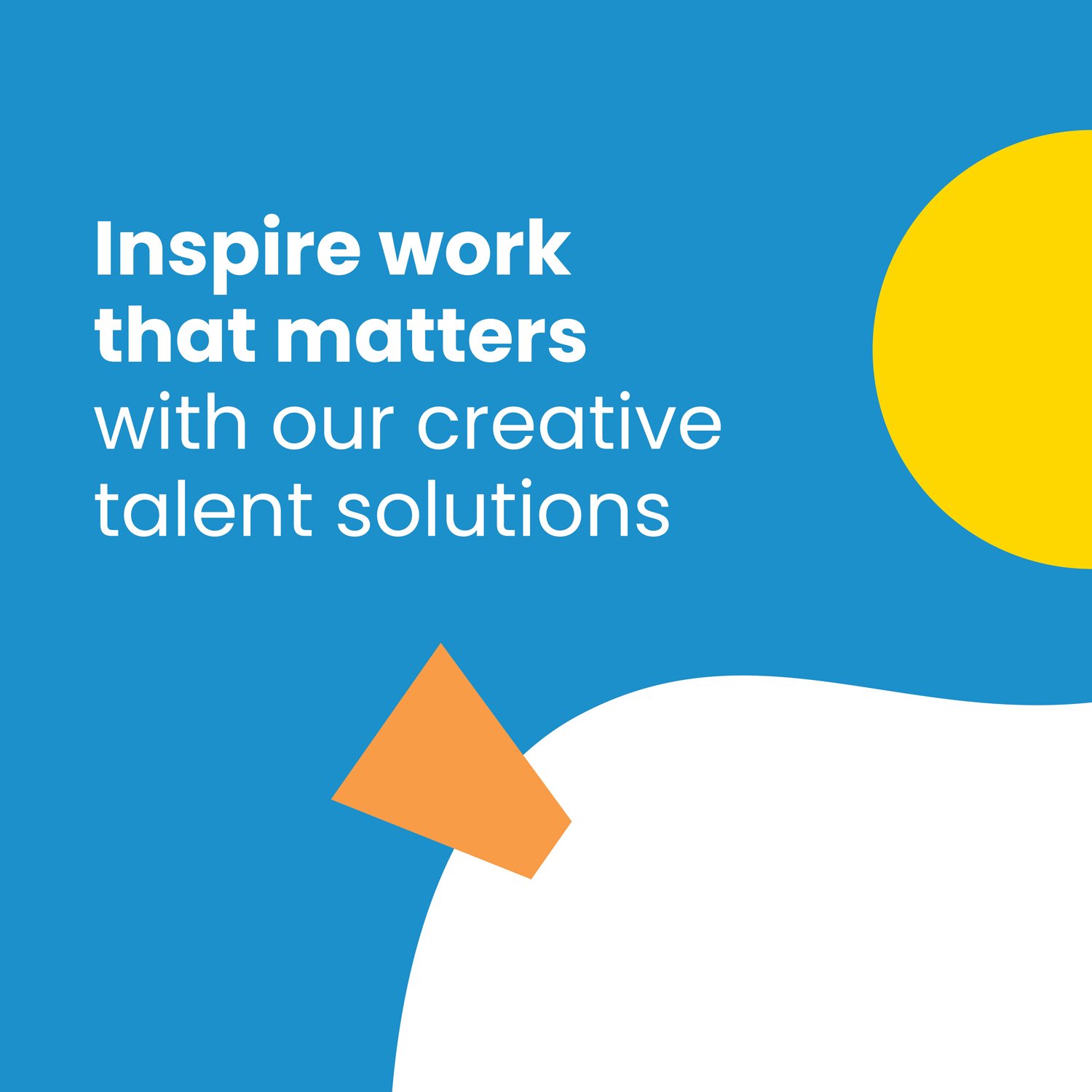 Inspire work that matters with our creative talent solutions